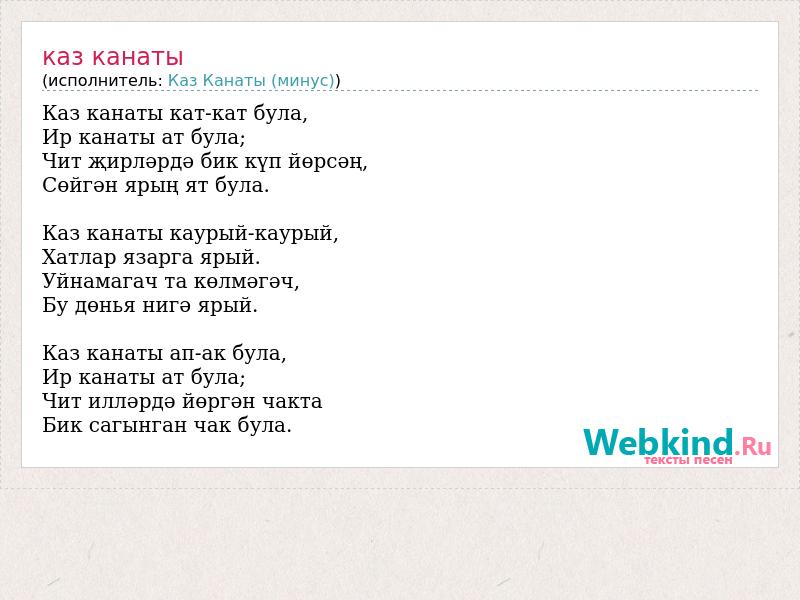 каз канаты
(исполнитель: Каз Канаты (минус))

Каз канаты кат-кат була,
Ир канаты ат була;
Чит җирләрдә бик күп йөрсәң,
Сөйгән ярың ят була.

Каз канаты каурый-каурый,
Хатлар язарга ярый.
Уйнамагач та көлмәгәч,
Бу дөнья нигә ярый.

Каз канаты ап-ак була,
Ир канаты ат була;
Чит илләрдә йөргән чакта
Бик сагынган чак була.

Webkind.Ru
тексты песен